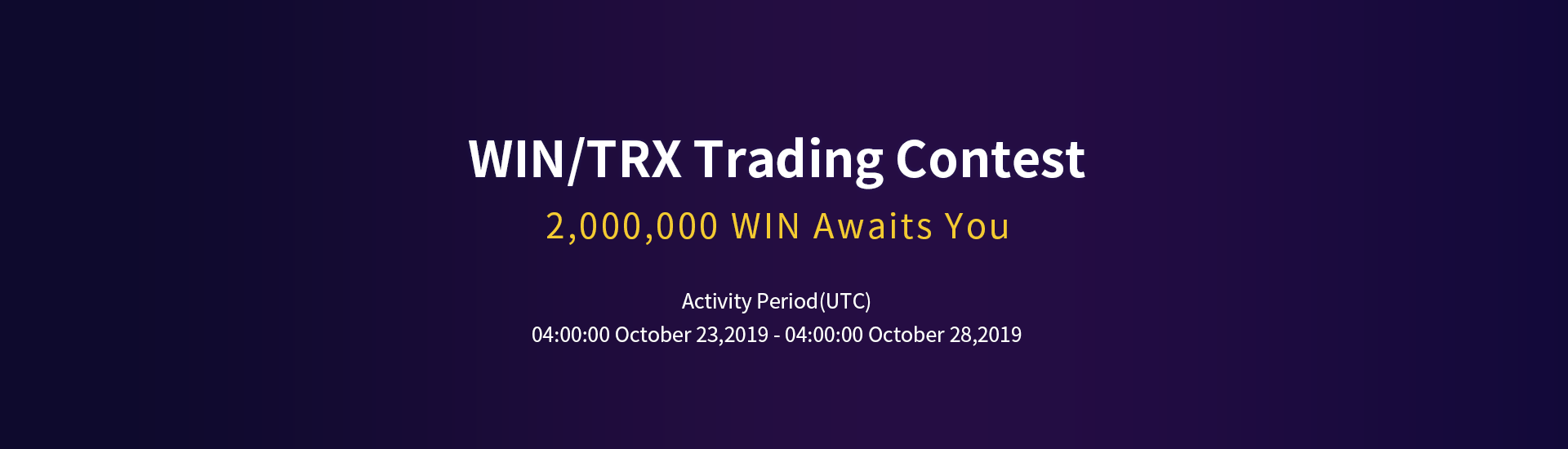 WIN/TRX Trading Contest

2,000,000 WIN Awaits You

Activity Period(UTC)
04:00:00 October 23,2019 - 04:00:00 October 28,2019